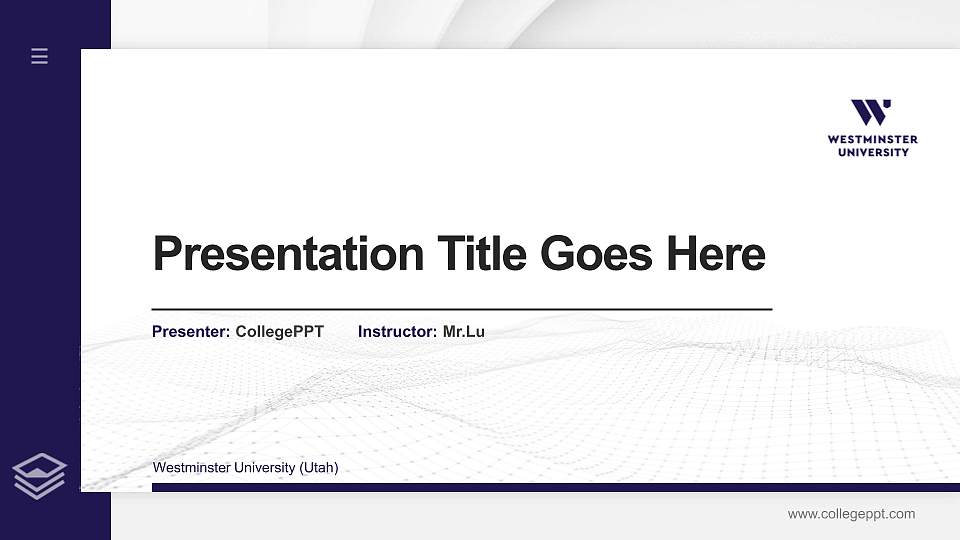 WESTMINSTER UNIVERSITY

Presentation Title Goes Here

Presenter: CollegePPT Instructor: Mr.Lu

Westminster University (Utah)

www.collegeppt.com